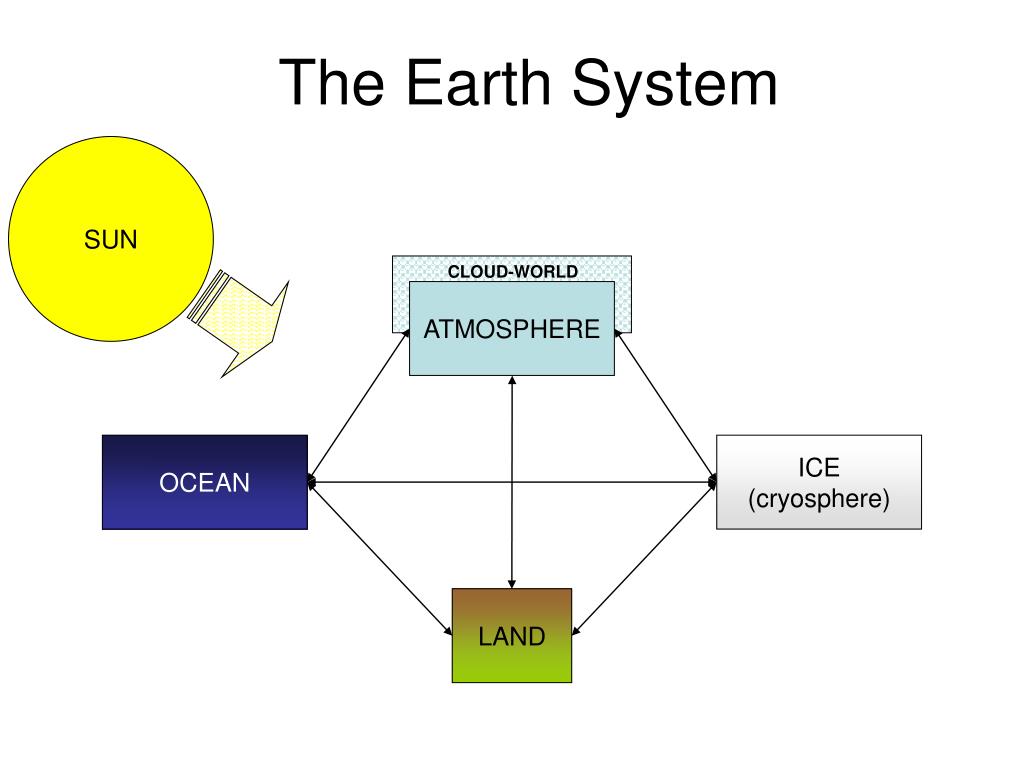 The Earth System

SUN

CLOUD-WORLD

ATMOSPHERE

OCEAN

ICE
(cryosphere)

LAND